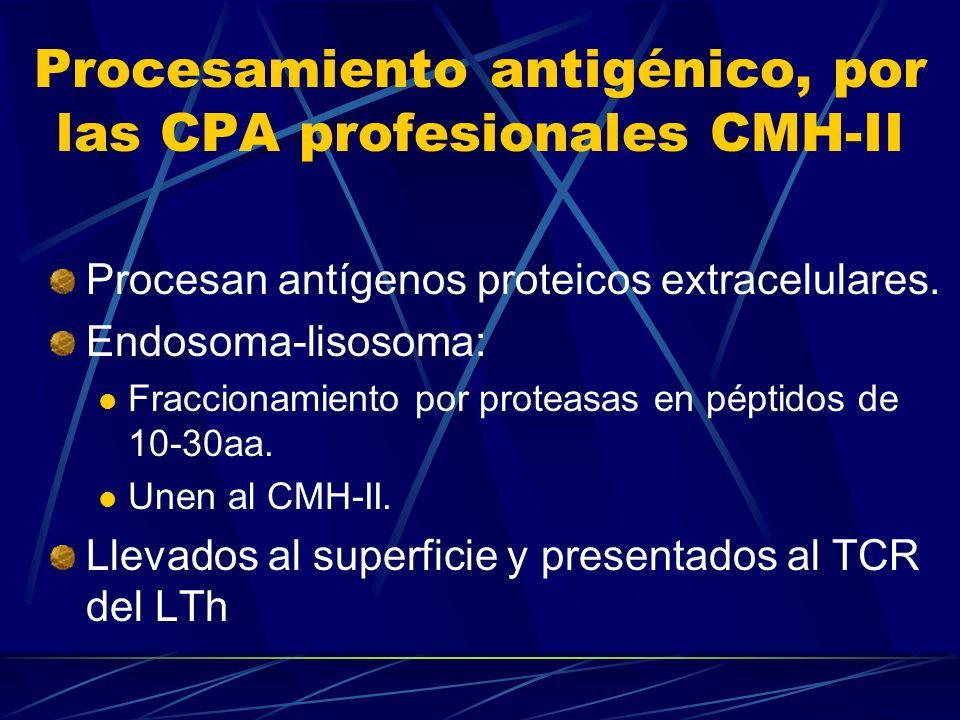 Procesamiento antigénico, por las CPA profesionales CMH-II

Procesan antígenos proteicos extracelulares.

Endosoma-lisosoma:

Fraccionamiento por proteasas en péptidos de 10-30aa.

Unen al CMH-II.

Llevados al superficie y presentados al TCR del LTh